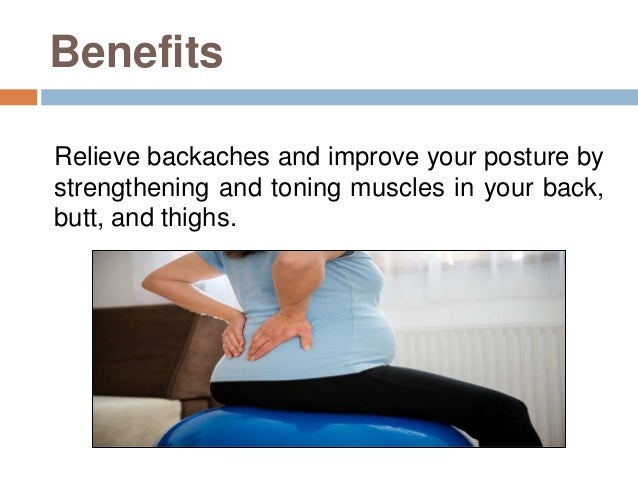 Benefits

Relieve backaches and improve your posture by strengthening and toning muscles in your back, butt, and thighs.